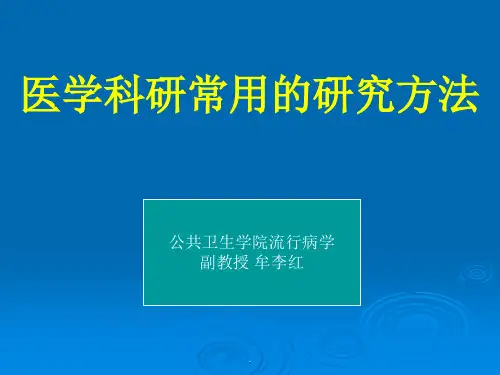 医学科研常用的研究方法

公共卫生学院流行病学
副教授 牟李红